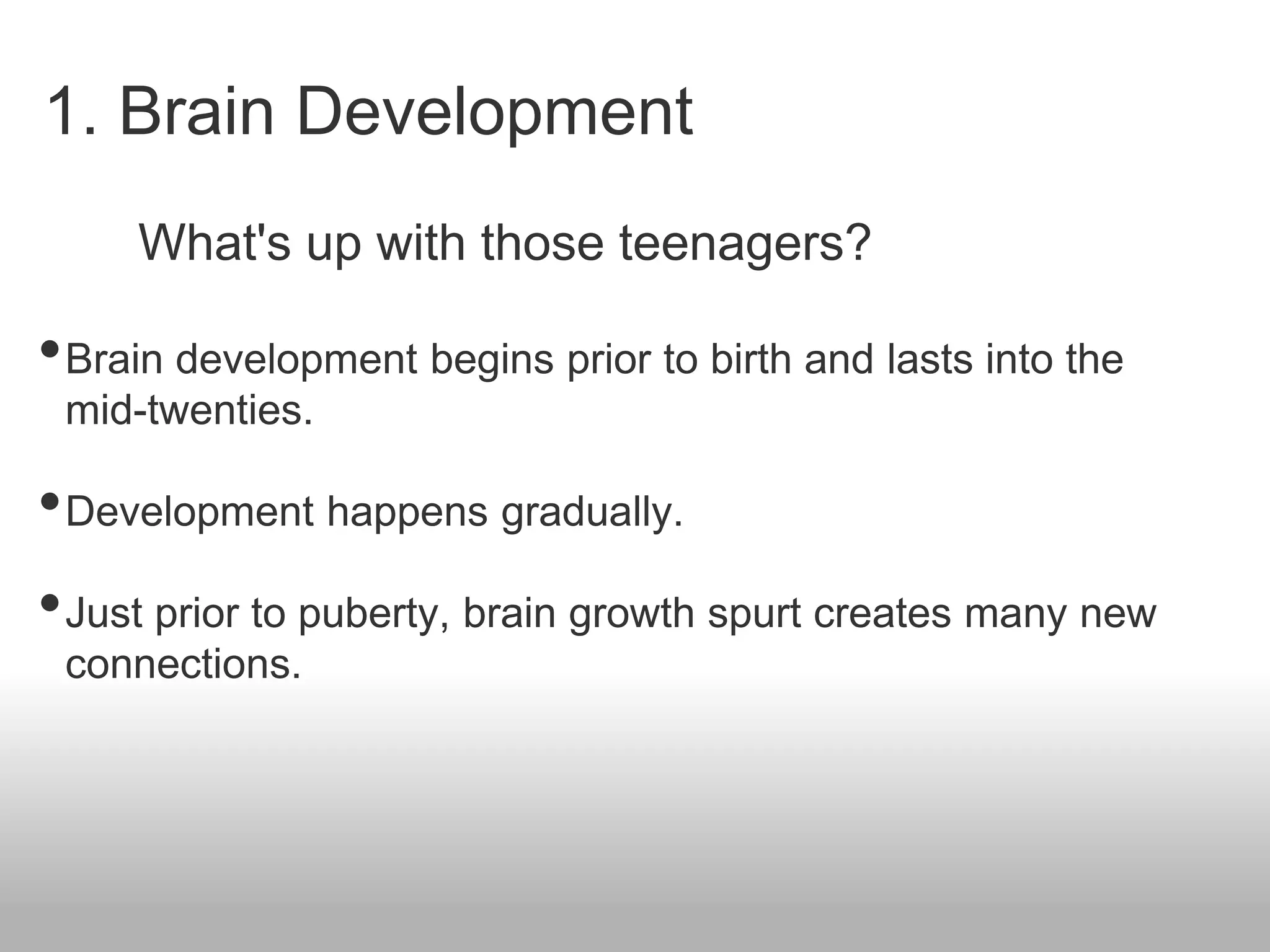 1. Brain Development

What's up with those teenagers?

• Brain development begins prior to birth and lasts into the mid-twenties.

• Development happens gradually.

• Just prior to puberty, brain growth spurt creates many new connections.